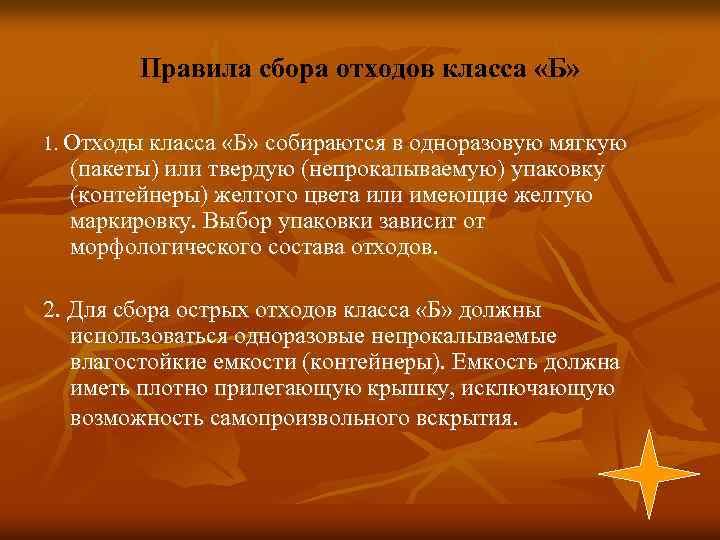 Правила сбора отходов класса «Б»

1. Отходы класса «Б» собираются в одноразовую мягкую (пакеты) или твердую (непрокалываемую) упаковку (контейнеры) желтого цвета или имеющие желтую маркировку. Выбор упаковки зависит от морфологического состава отходов.

2. Для сбора острых отходов класса «Б» должны использоваться одноразовые непрокалываемые влагостойкие емкости (контейнеры). Емкость должна иметь плотно прилегающую крышку, исключающую возможность самопроизвольного вскрытия.